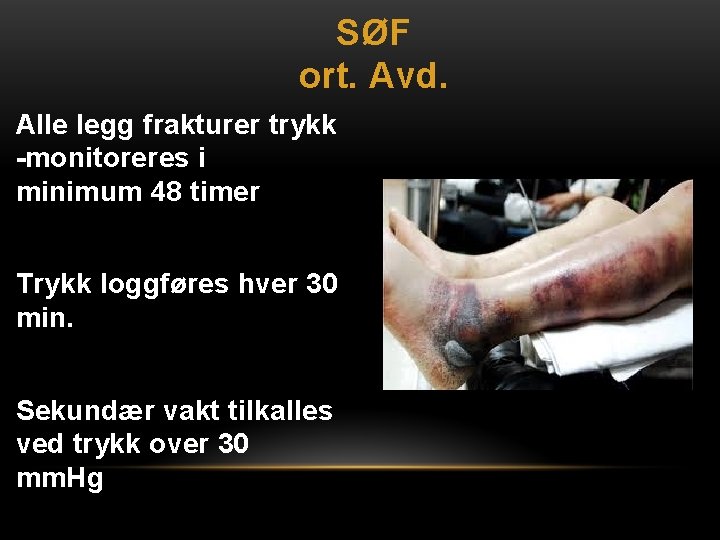 SØF
ort. Avd.

Alle legg frakturer trykk -monitoreres i minimum 48 timer

Trykk loggføres hver 30 min.

Sekundær vakt tilkalles ved trykk over 30 mmHg